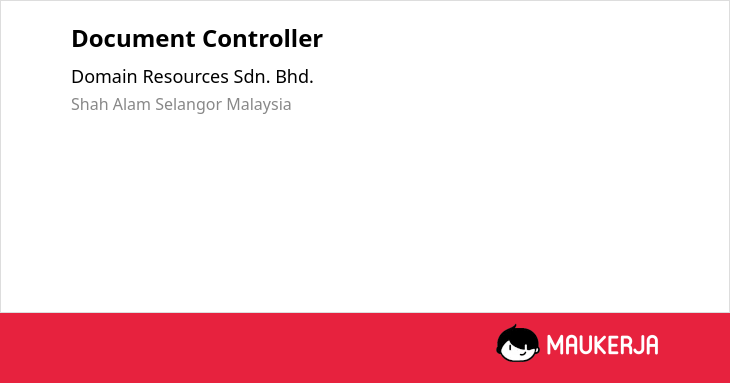 Document Controller

Domain Resources Sdn. Bhd.

Shah Alam Selangor Malaysia

MAUKERJA